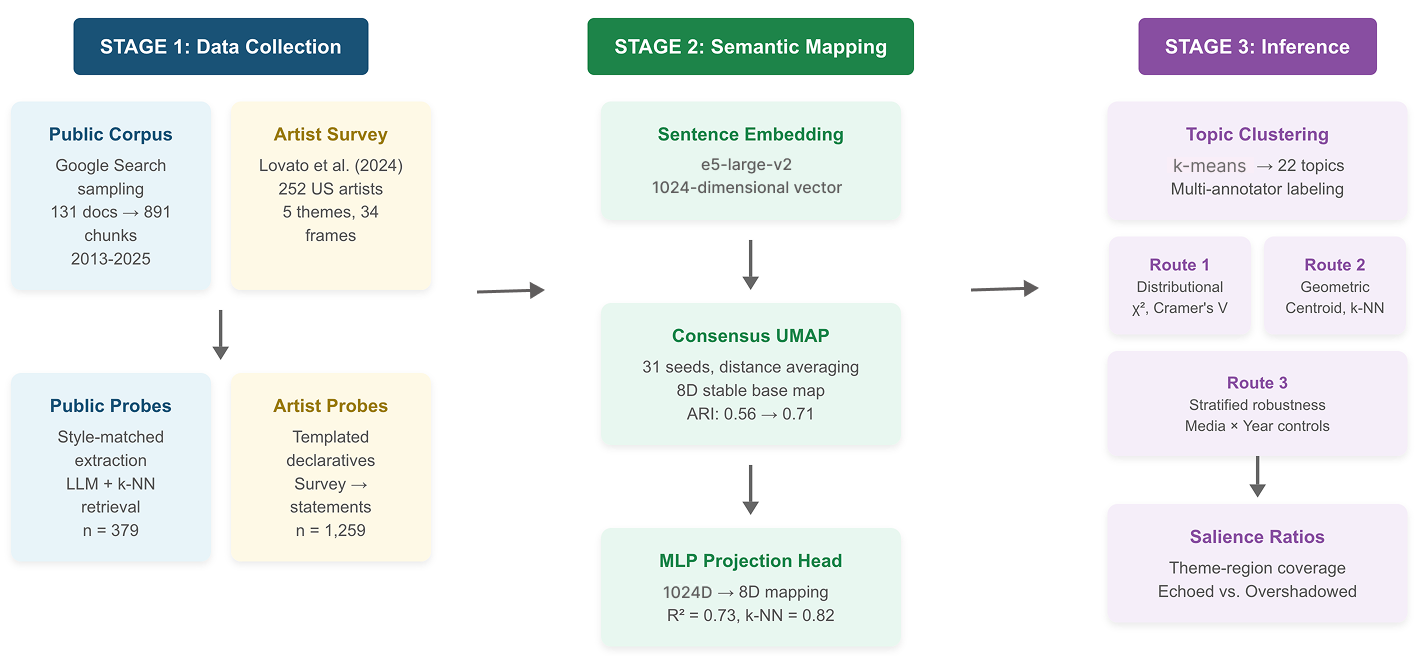 STAGE 1: Data Collection

Public Corpus
Google Search sampling
131 docs → 891 chunks
2013-2025

Artist Survey
Lovato et al. (2024)
252 US artists
5 themes, 34 frames

Public Probes
Style-matched extraction
LLM + k-NN retrieval
n = 379

Artist Probes
Templated declaratives
Survey → statements
n = 1,259

STAGE 2: Semantic Mapping

Sentence Embedding
e5-large-v2
1024-dimensional vector

Consensus UMAP
31 seeds, distance averaging
8D stable base map
ARI: 0.56 → 0.71

MLP Projection Head
1024D → 8D mapping
R² = 0.73, k-NN = 0.82

STAGE 3: Inference

Topic Clustering
k-means → 22 topics
Multi-annotator labeling

Route 1
Distributional
χ², Cramer's V

Route 2
Geometric
Centroid, k-NN

Route 3
Stratified robustness
Media × Year controls

Salience Ratios
Theme-region coverage
Echoed vs. Overshadowed